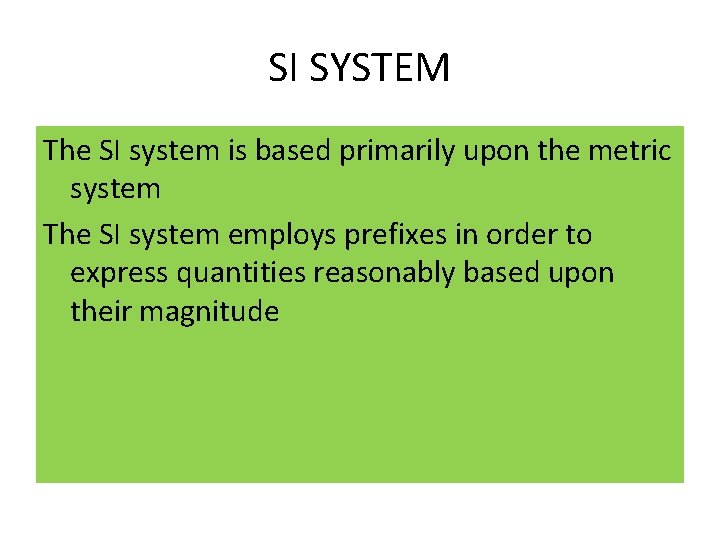 SI SYSTEM

The SI system is based primarily upon the metric system

The SI system employs prefixes in order to express quantities reasonably based upon their magnitude